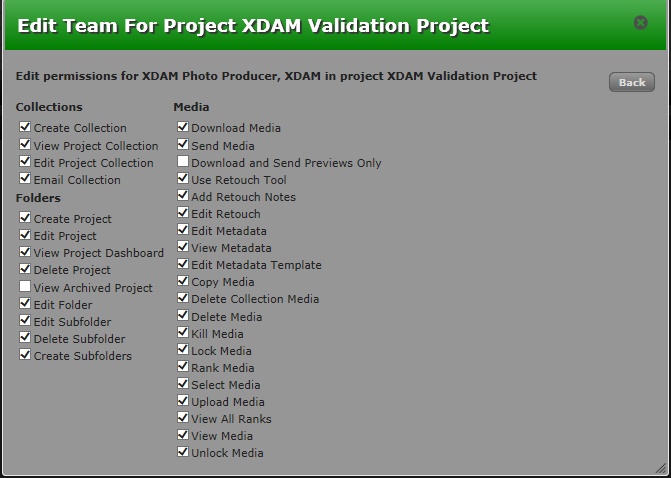 Edit Team For Project XDAM Validation Project

Edit permissions for XDAM Photo Producer, XDAM in project XDAM Validation Project

Back

Collections
Create Collection
View Project Collection
Edit Project Collection
Email Collection

Folders
Create Project
Edit Project
View Project Dashboard
Delete Project
View Archived Project
Edit Folder
Edit Subfolder
Delete Subfolder
Create Subfolders

Media
Download Media
Send Media
Download and Send Previews Only
Use Retouch Tool
Add Retouch Notes
Edit Retouch
Edit Metadata
View Metadata
Edit Metadata Template
Copy Media
Delete Collection Media
Delete Media
Kill Media
Lock Media
Rank Media
Select Media
Upload Media
View All Ranks
View Media
Unlock Media